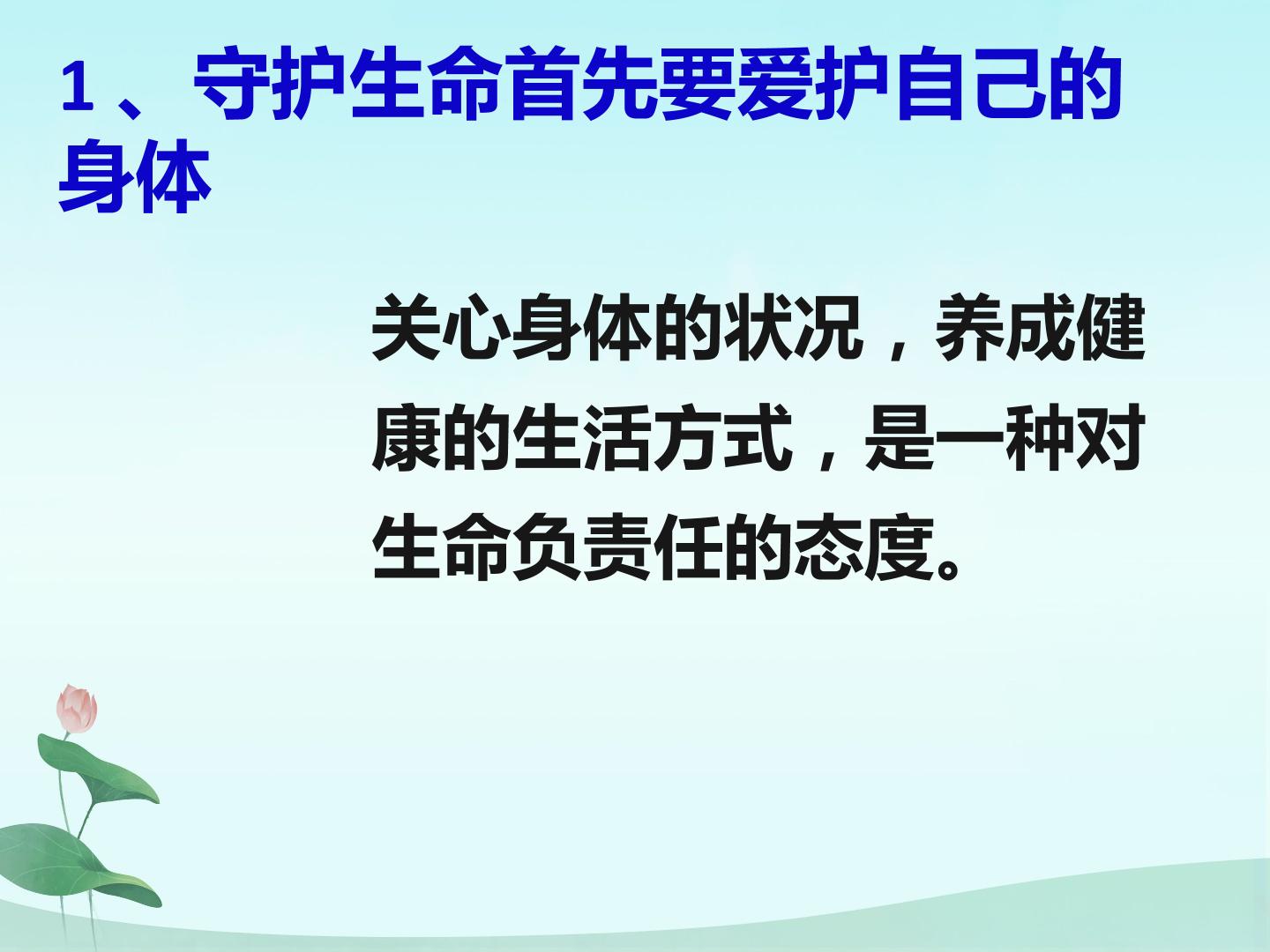 1 、守护生命首先要爱护自己的身体

关心身体的状况，养成健康的生活方式，是一种对生命负责任的态度。